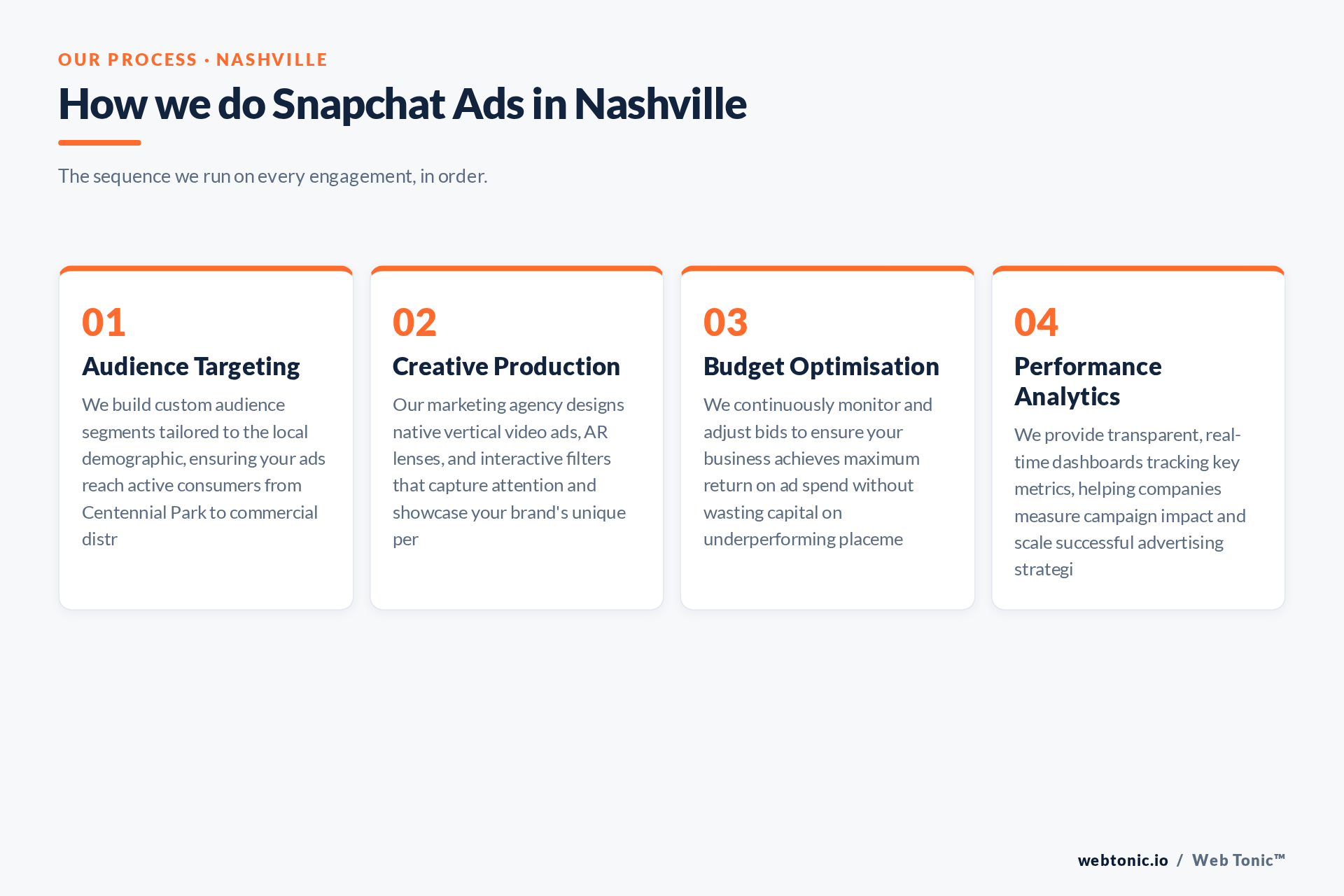 OUR PROCESS · NASHVILLE

How we do Snapchat Ads in Nashville

The sequence we run on every engagement, in order.

01

Audience Targeting

We build custom audience segments tailored to the local demographic, ensuring your ads reach active consumers from Centennial Park to commercial distr

02

Creative Production

Our marketing agency designs native vertical video ads, AR lenses, and interactive filters that capture attention and showcase your brand's unique per

03

Budget Optimisation

We continuously monitor and adjust bids to ensure your business achieves maximum return on ad spend without wasting capital on underperforming placeme

04

Performance Analytics

We provide transparent, real-time dashboards tracking key metrics, helping companies measure campaign impact and scale successful advertising strategi

webtonic.io / Web Tonic™